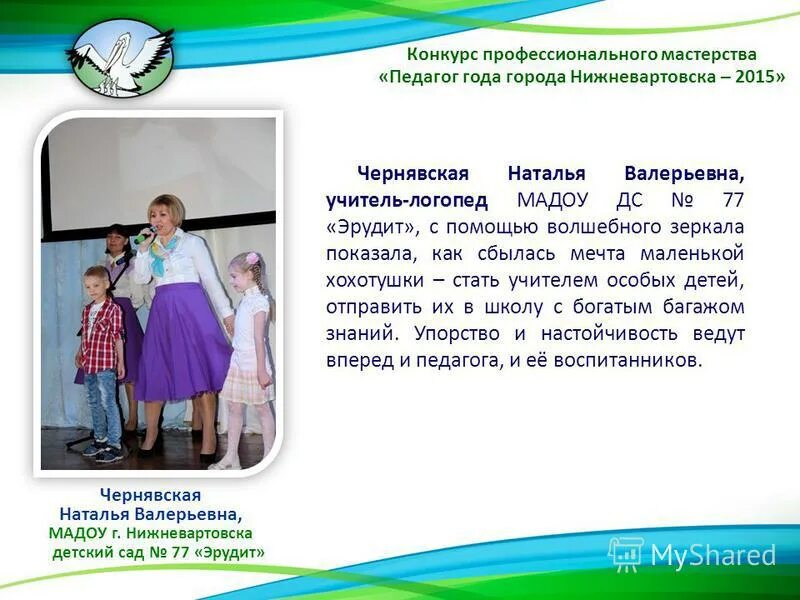 Конкурс профессионального мастерства «Педагог года города Нижневартовска – 2015»

Чернявская Наталья Валерьевна, учитель-логопед МАДОУ ДС № 77 «Эрудит», с помощью волшебного зеркала показала, как сбылась мечта маленькой хохотушки – стать учителем особых детей, отправить их в школу с богатым багажом знаний. Упорство и настойчивость ведут вперед и педагога, и её воспитанников.

Чернявская Наталья Валерьевна, МАДОУ г. Нижневартовска детский сад № 77 «Эрудит»

MyShared